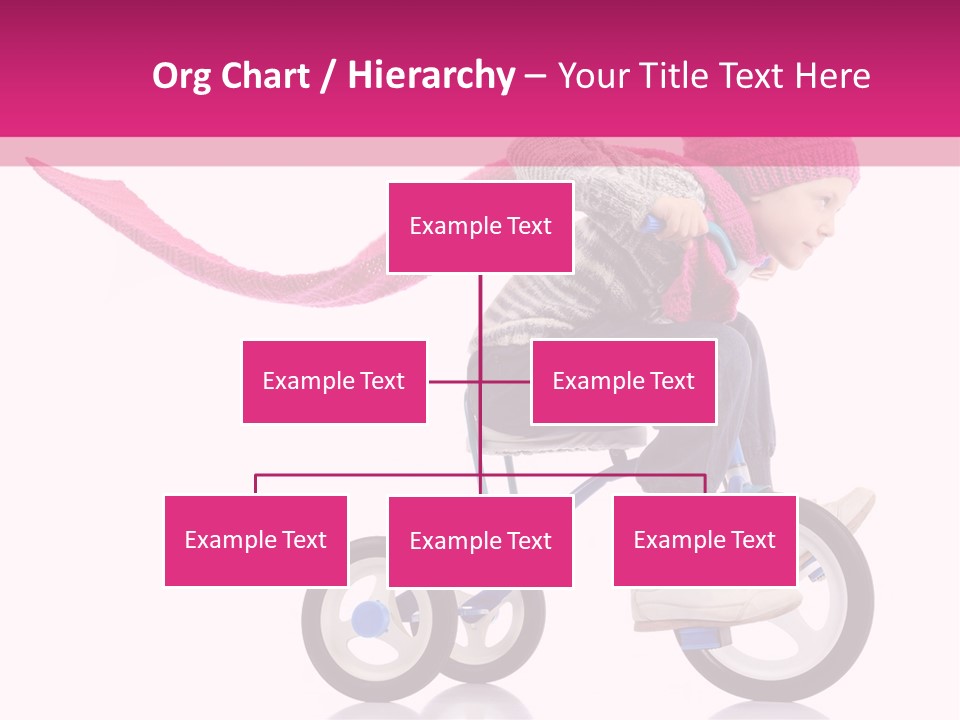 Org Chart / Hierarchy – Your Title Text Here

Example Text

Example Text

Example Text

Example Text

Example Text

Example Text